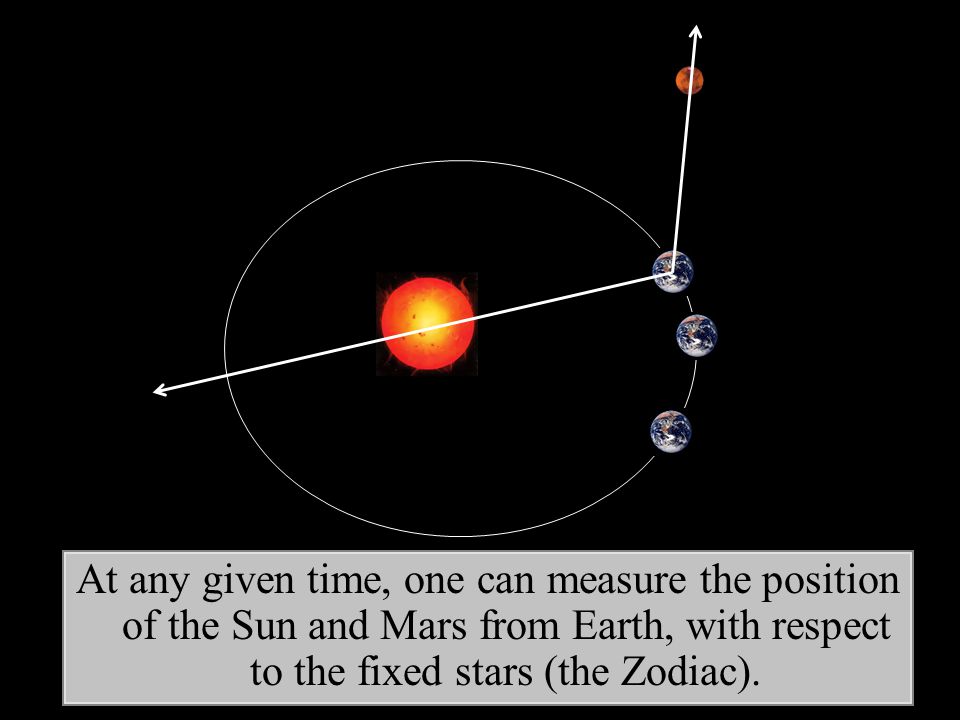 At any given time, one can measure the position of the Sun and Mars from Earth, with respect to the fixed stars (the Zodiac).